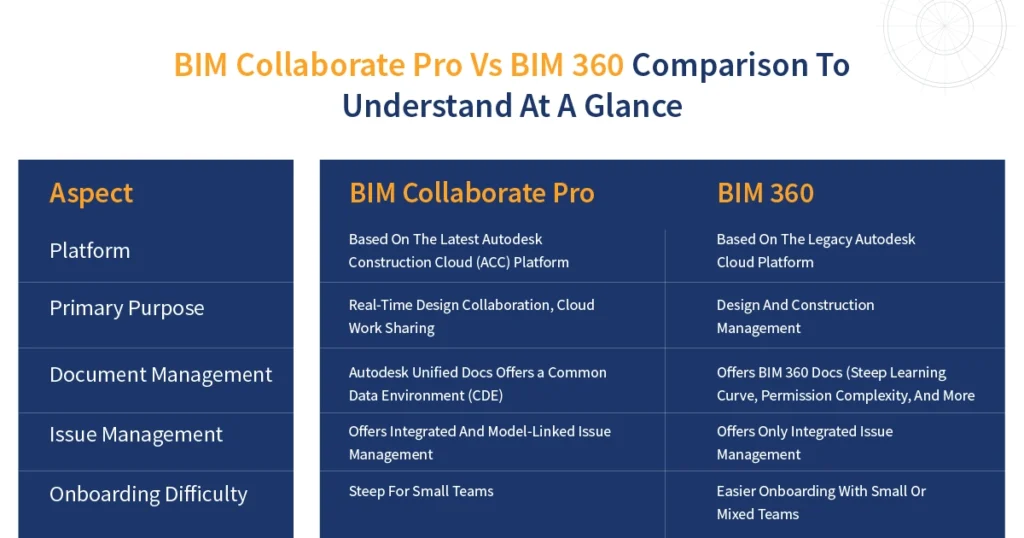 BIM Collaborate Pro Vs BIM 360 Comparison To Understand At A Glance

| Aspect | BIM Collaborate Pro | BIM 360 |
|---|---|---|
| Platform | Based On The Latest Autodesk Construction Cloud (ACC) Platform | Based On The Legacy Autodesk Cloud Platform |
| Primary Purpose | Real-Time Design Collaboration, Cloud Work Sharing | Design And Construction Management |
| Document Management | Autodesk Unified Docs Offers a Common Data Environment (CDE) | Offers BIM 360 Docs (Steep Learning Curve, Permission Complexity, And More |
| Issue Management | Offers Integrated And Model-Linked Issue Management | Offers Only Integrated Issue Management |
| Onboarding Difficulty | Steep For Small Teams | Easier Onboarding With Small Or Mixed Teams |